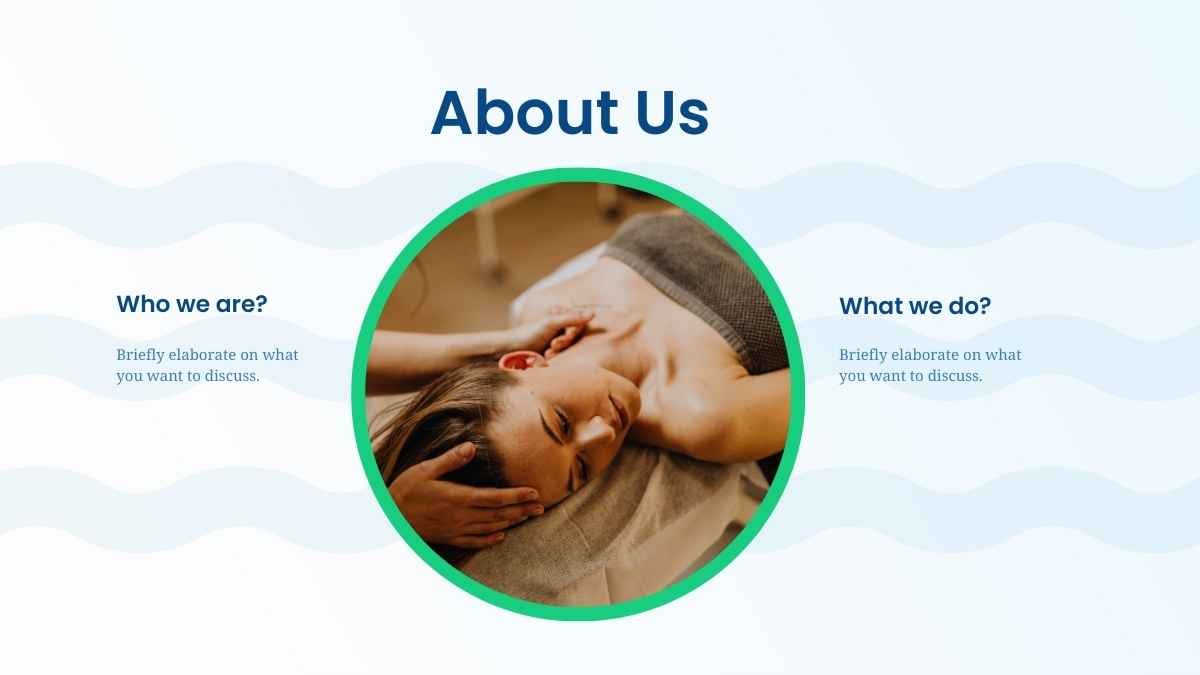 About Us

Who we are?

Briefly elaborate on what you want to discuss.

What we do?

Briefly elaborate on what you want to discuss.